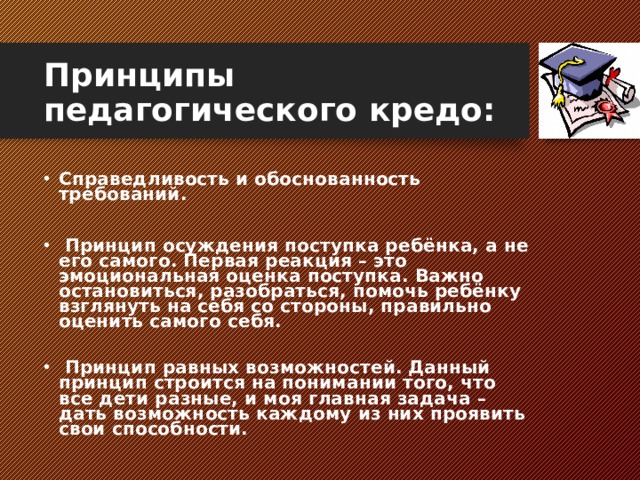 Принципы педагогического кредо:

• Справедливость и обоснованность требований.

• Принцип осуждения поступка ребёнка, а не его самого. Первая реакция – это эмоциональная оценка поступка. Важно остановиться, разобраться, помочь ребёнку взглянуть на себя со стороны, правильно оценить самого себя.

• Принцип равных возможностей. Данный принцип строится на понимании того, что все дети разные, и моя главная задача – дать возможность каждому из них проявить свои способности.